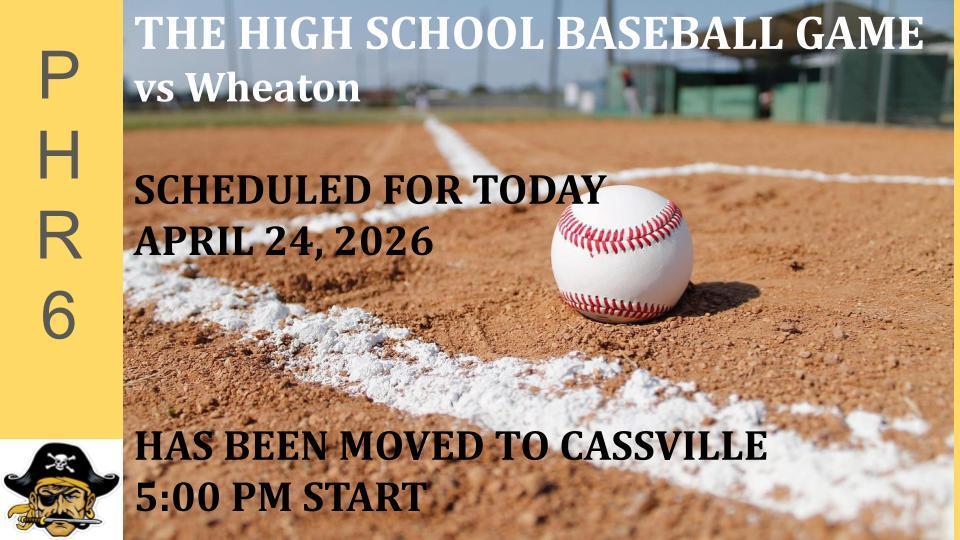 P
H
R
6

THE HIGH SCHOOL BASEBALL GAME
vs Wheaton

SCHEDULED FOR TODAY
APRIL 24, 2026

HAS BEEN MOVED TO CASSVILLE
5:00 PM START